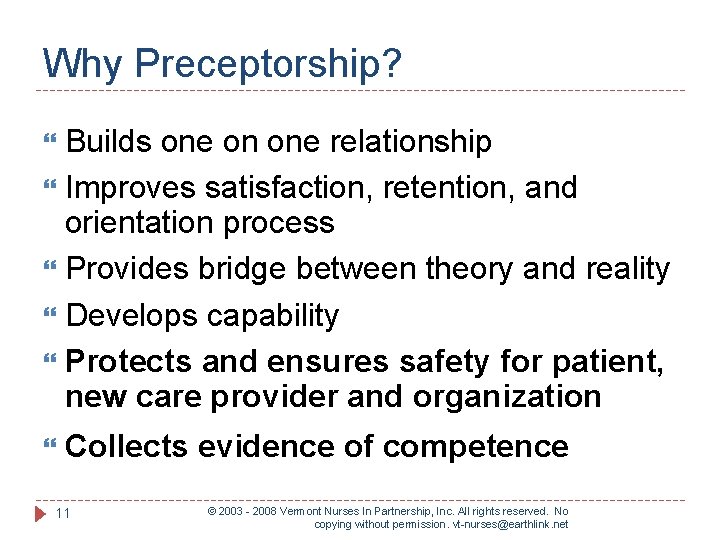 Why Preceptorship?

Builds one on one relationship

Improves satisfaction, retention, and orientation process

Provides bridge between theory and reality

Develops capability

Protects and ensures safety for patient, new care provider and organization

Collects evidence of competence

11

© 2003 - 2008 Vermont Nurses In Partnership, Inc. All rights reserved. No copying without permission. vt-nurses@earthlink.net